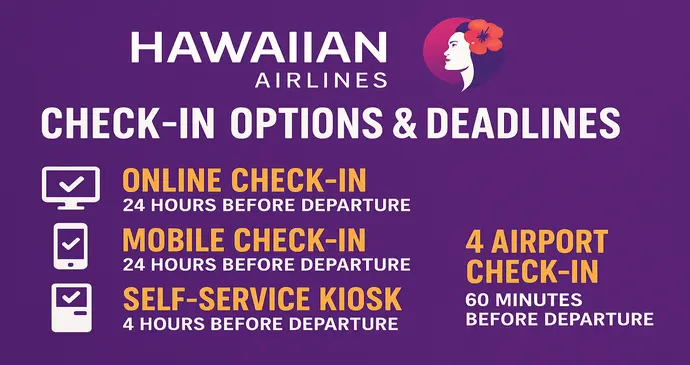 HAWAIIAN AIRLINES

CHECK-IN OPTIONS & DEADLINES

ONLINE CHECK-IN
24 HOURS BEFORE DEPARTURE

MOBILE CHECK-IN
24 HOURS BEFORE DEPARTURE

SELF-SERVICE KIOSK
4 HOURS BEFORE DEPARTURE

4 AIRPORT CHECK-IN
60 MINUTES BEFORE DEPARTURE